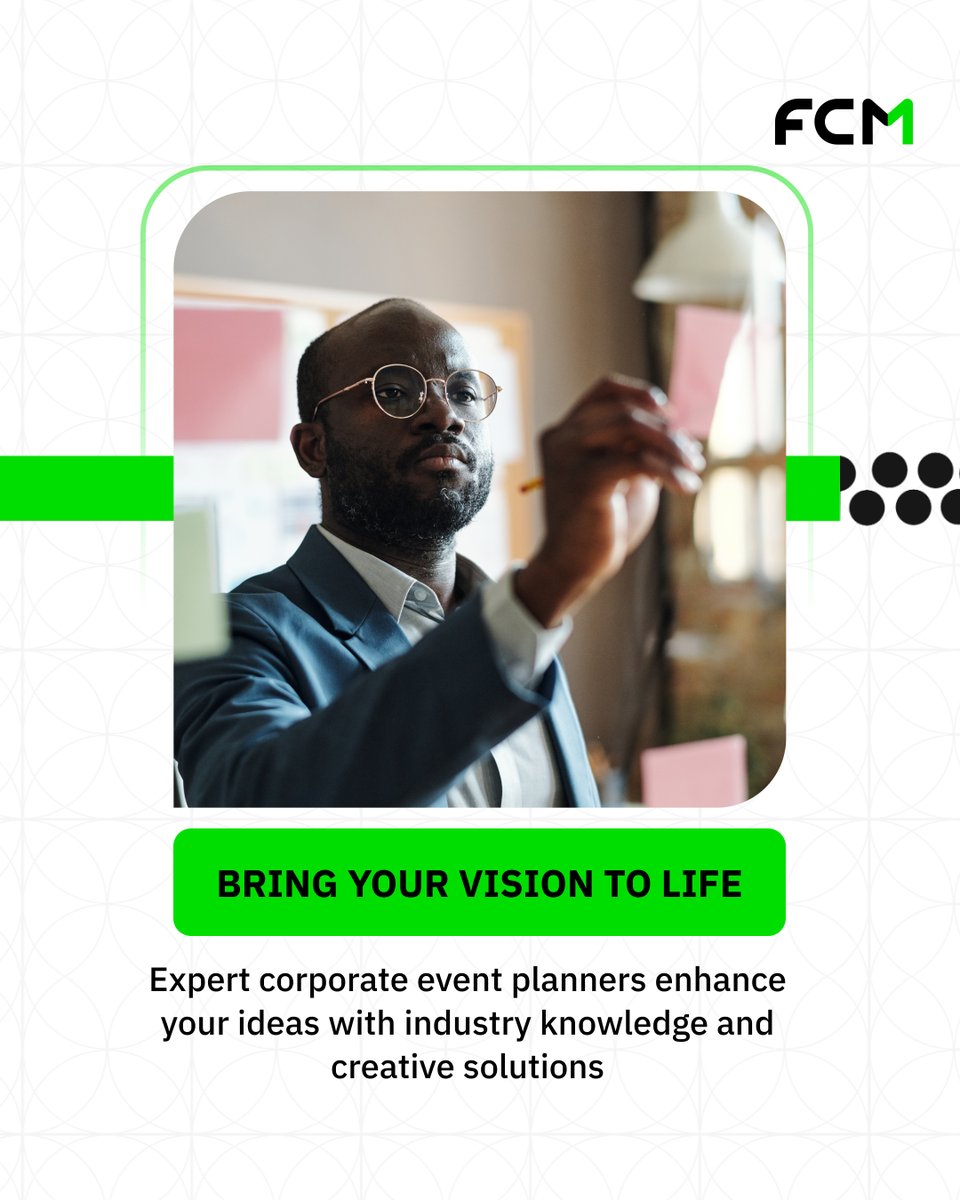 FCM

BRING YOUR VISION TO LIFE

Expert corporate event planners enhance your ideas with industry knowledge and creative solutions